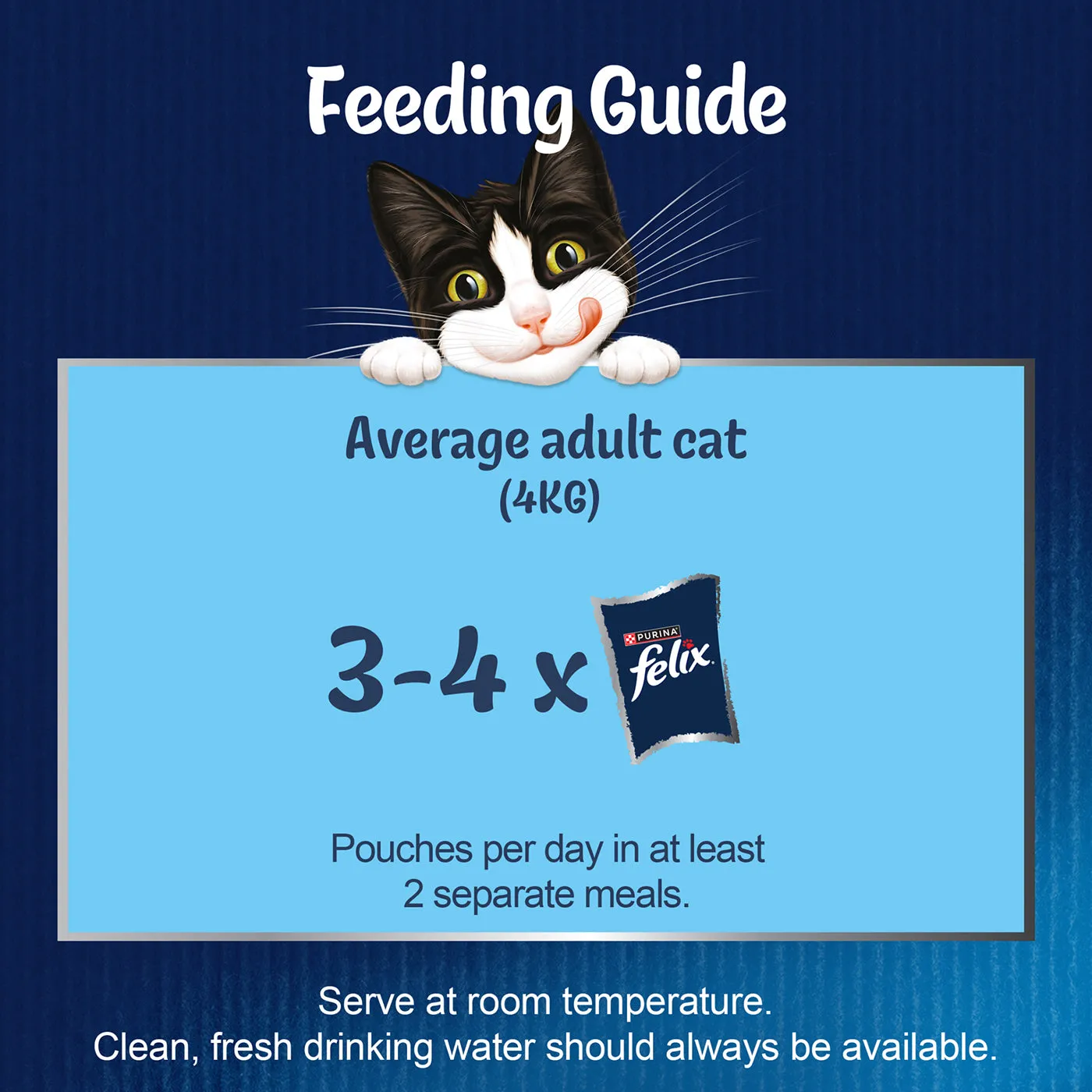 Feeding Guide

Average adult cat
(4KG)

3-4 x PURINA felix

Pouches per day in at least 2 separate meals.

Serve at room temperature.
Clean, fresh drinking water should always be available.